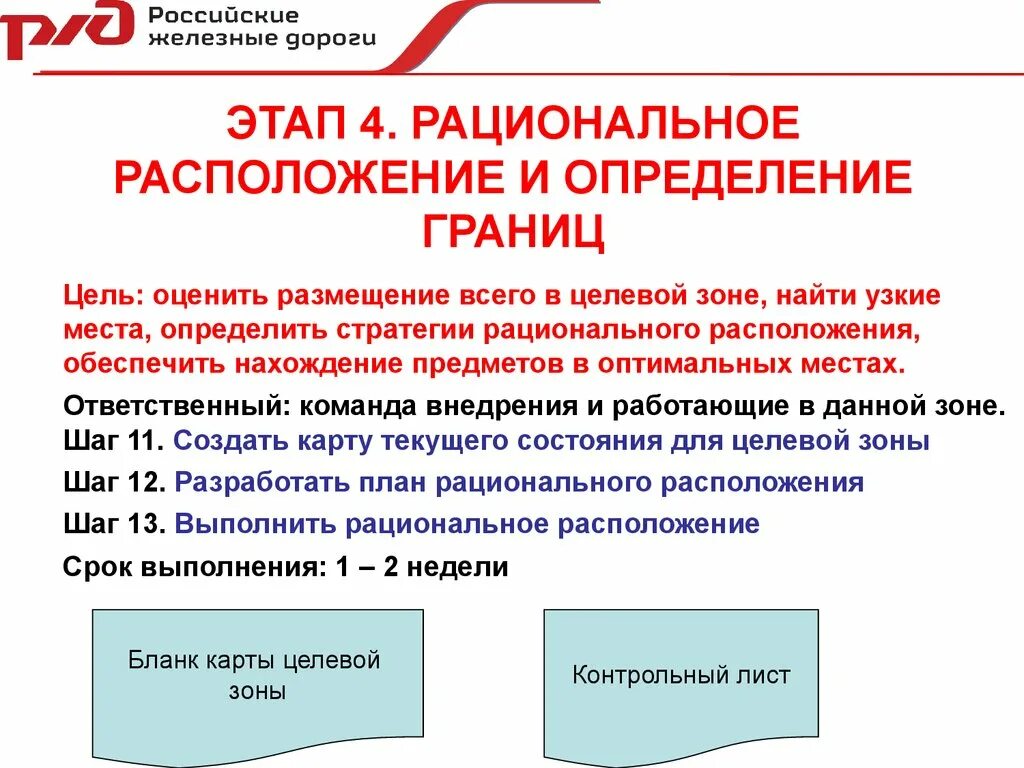 РЖД Российские железные дороги

ЭТАП 4. РАЦИОНАЛЬНОЕ РАСПОЛОЖЕНИЕ И ОПРЕДЕЛЕНИЕ ГРАНИЦ

Цель: оценить размещение всего в целевой зоне, найти узкие места, определить стратегии рационального расположения, обеспечить нахождение предметов в оптимальных местах.

Ответственный: команда внедрения и работающие в данной зоне.

Шаг 11. Создать карту текущего состояния для целевой зоны

Шаг 12. Разработать план рационального расположения

Шаг 13. Выполнить рациональное расположение

Срок выполнения: 1 – 2 недели

Бланк карты целевой зоны

Контрольный лист